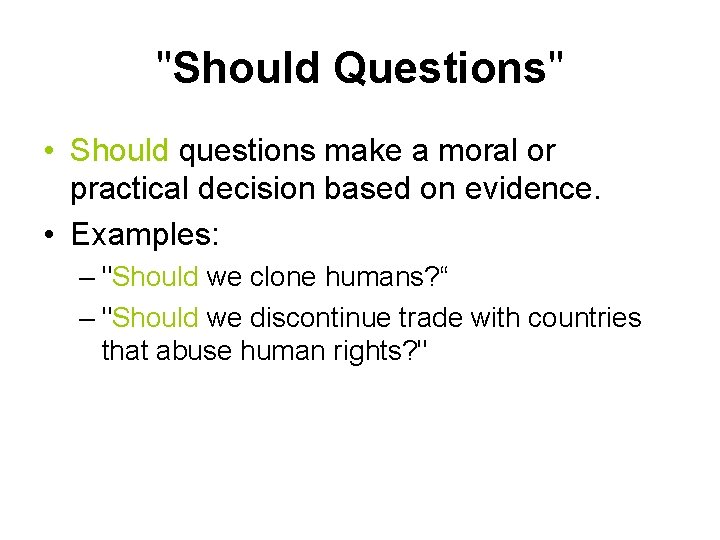 "Should Questions"

• Should questions make a moral or practical decision based on evidence.

• Examples:

– "Should we clone humans?“

– "Should we discontinue trade with countries that abuse human rights?"